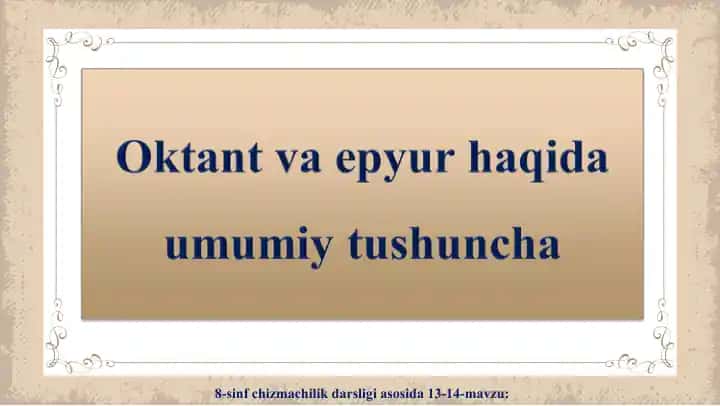 Oktant va epyur haqida umumiy tushuncha

8-sinf chizmachilik darsligi asosida 13-14-mavzu: